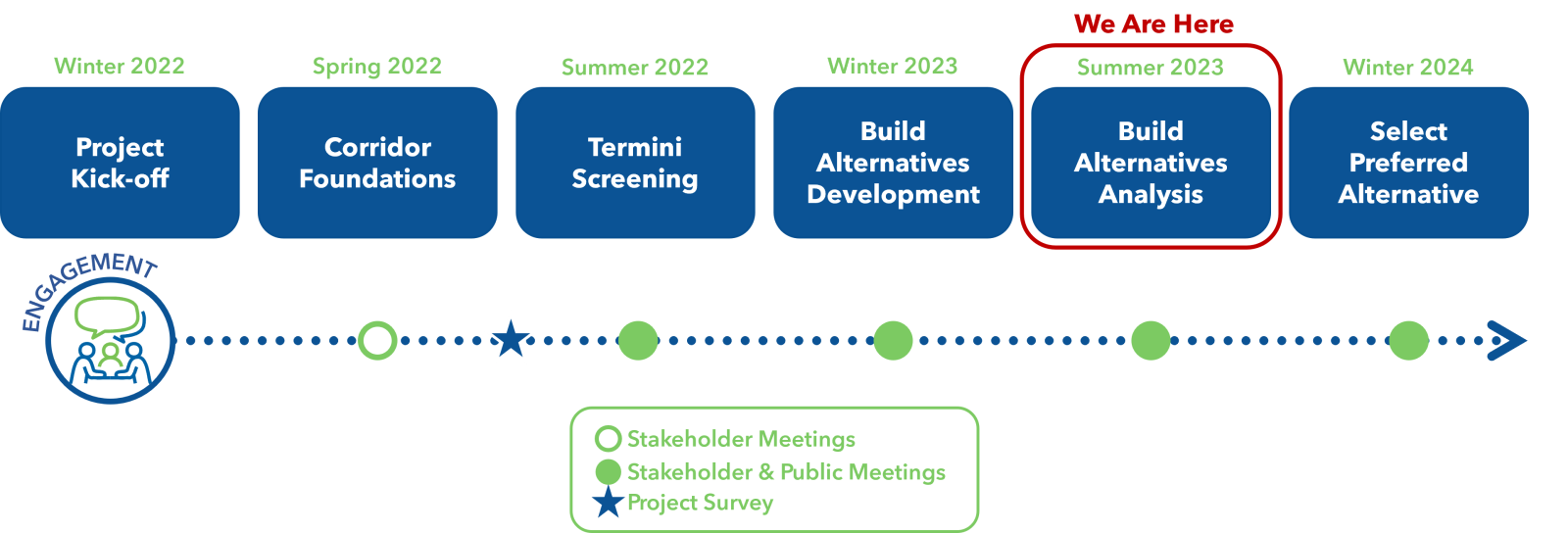 We Are Here

Winter 2022
Project Kick-off

Spring 2022
Corridor Foundations

Summer 2022
Termini Screening

Winter 2023
Build Alternatives Development

Summer 2023
Build Alternatives Analysis

Winter 2024
Select Preferred Alternative

ENGAGEMENT

Stakeholder Meetings
Stakeholder & Public Meetings
Project Survey